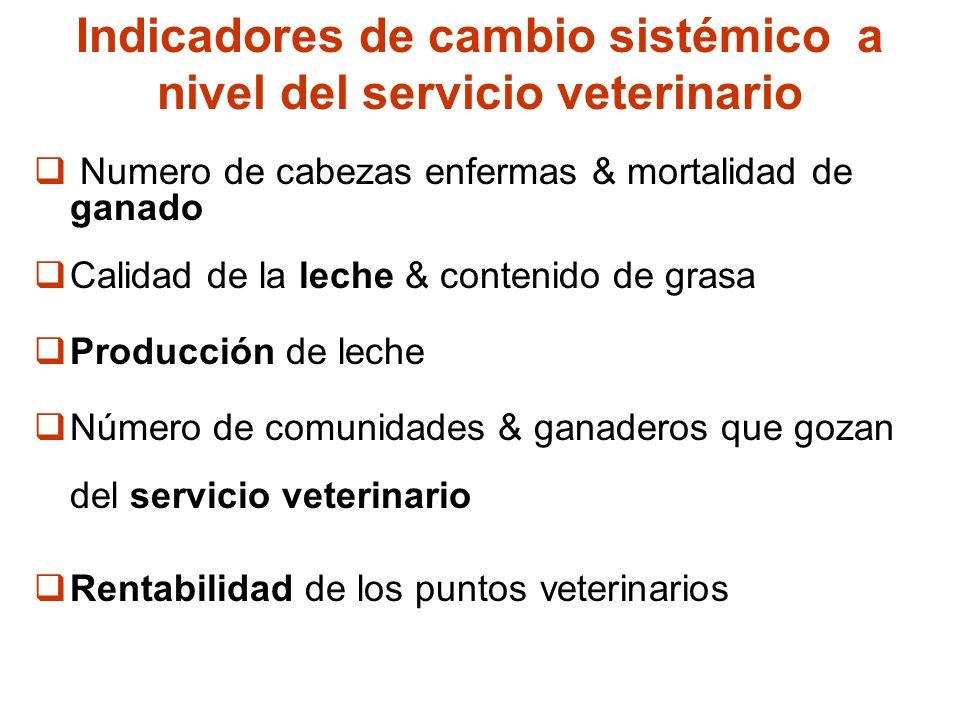 Indicadores de cambio sistémico a nivel del servicio veterinario

❑ Numero de cabezas enfermas & mortalidad de ganado

❑ Calidad de la leche & contenido de grasa

❑ Producción de leche

❑ Número de comunidades & ganaderos que gozan del servicio veterinario

❑ Rentabilidad de los puntos veterinarios